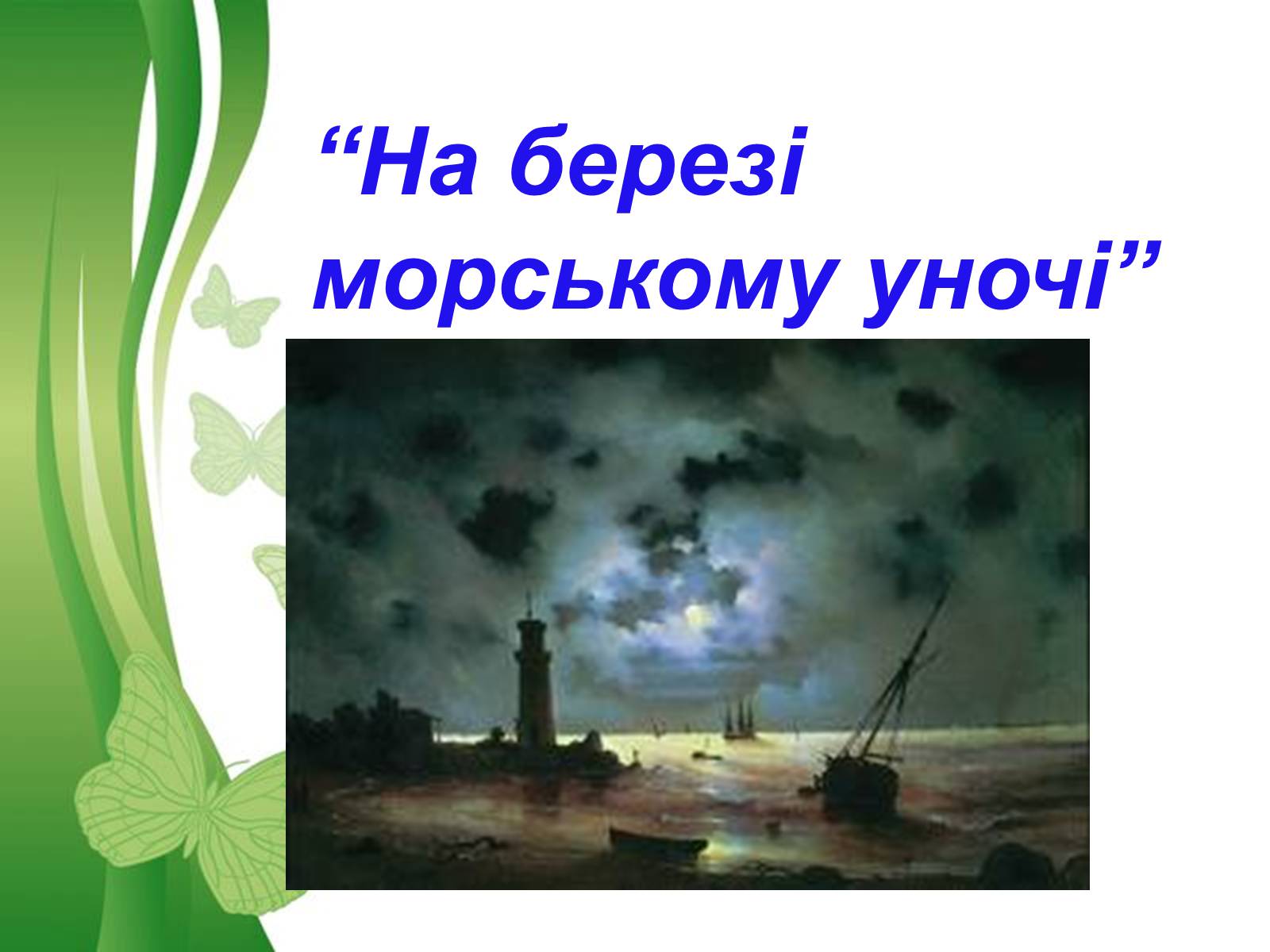 “На березі морському уночі”